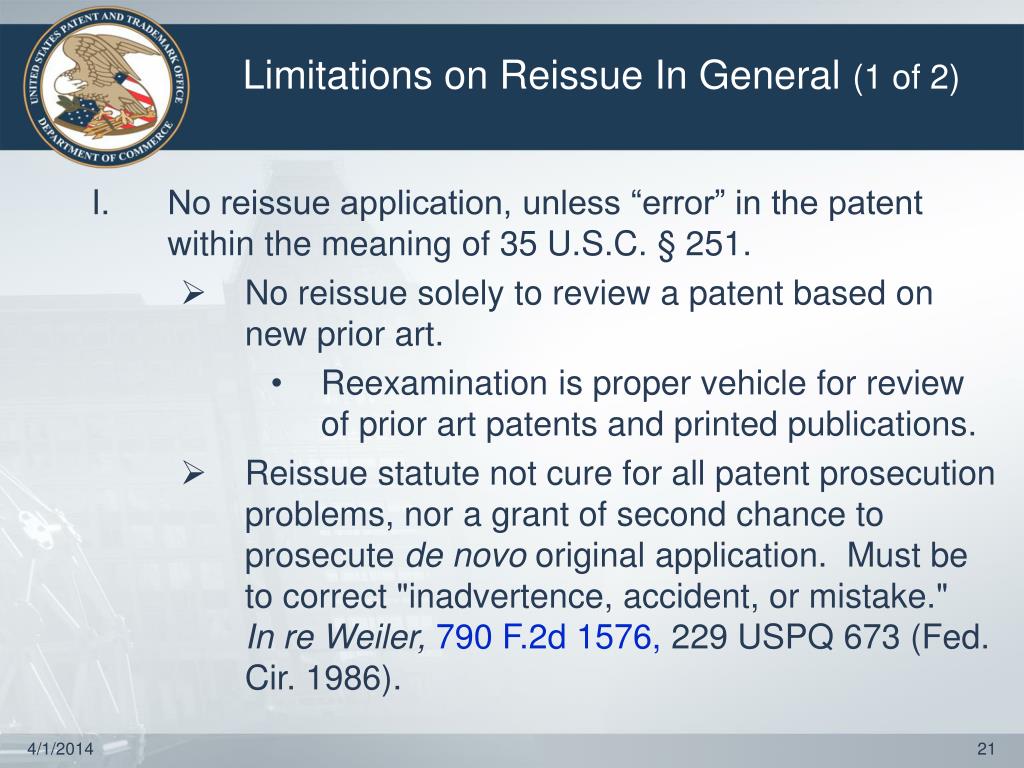 UNITED STATES PATENT AND TRADEMARK OFFICE
DEPARTMENT OF COMMERCE

Limitations on Reissue In General (1 of 2)

I. No reissue application, unless “error” in the patent within the meaning of 35 U.S.C. § 251.

➢ No reissue solely to review a patent based on new prior art.

• Reexamination is proper vehicle for review of prior art patents and printed publications.

➢ Reissue statute not cure for all patent prosecution problems, nor a grant of second chance to prosecute de novo original application. Must be to correct "inadvertence, accident, or mistake." In re Weiler, 790 F.2d 1576, 229 USPQ 673 (Fed. Cir. 1986).

4/1/2014

21